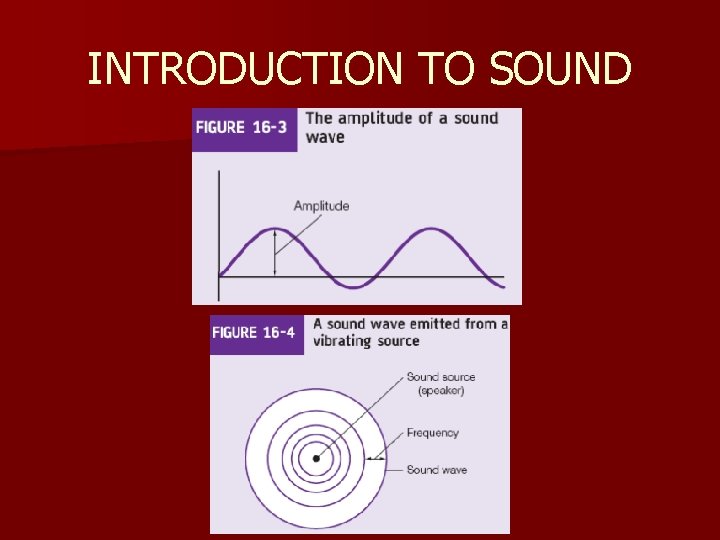 INTRODUCTION TO SOUND

FIGURE 16-3 The amplitude of a sound wave

Amplitude

FIGURE 16-4 A sound wave emitted from a vibrating source

Sound source (speaker)

Frequency

Sound wave